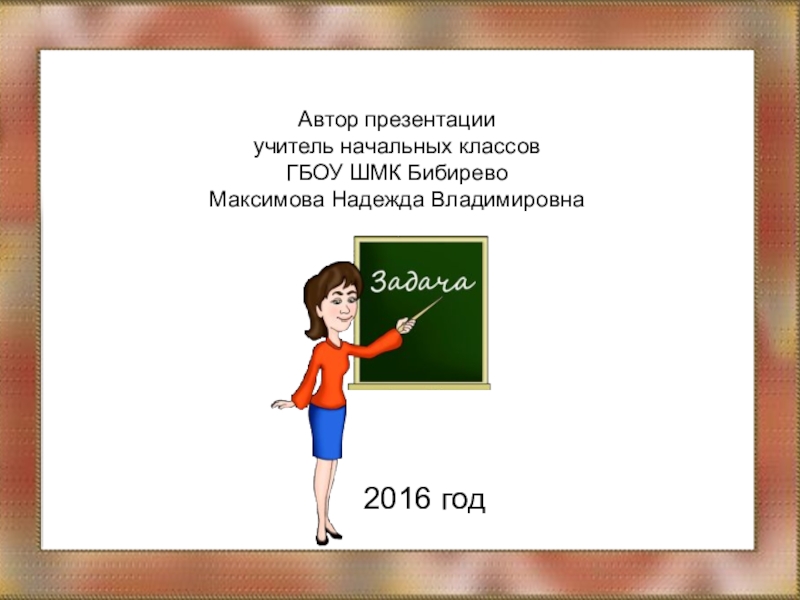 Автор презентации
учитель начальных классов
ГБОУ ШМК Бибирево
Максимова Надежда Владимировна

Задача

2016 год